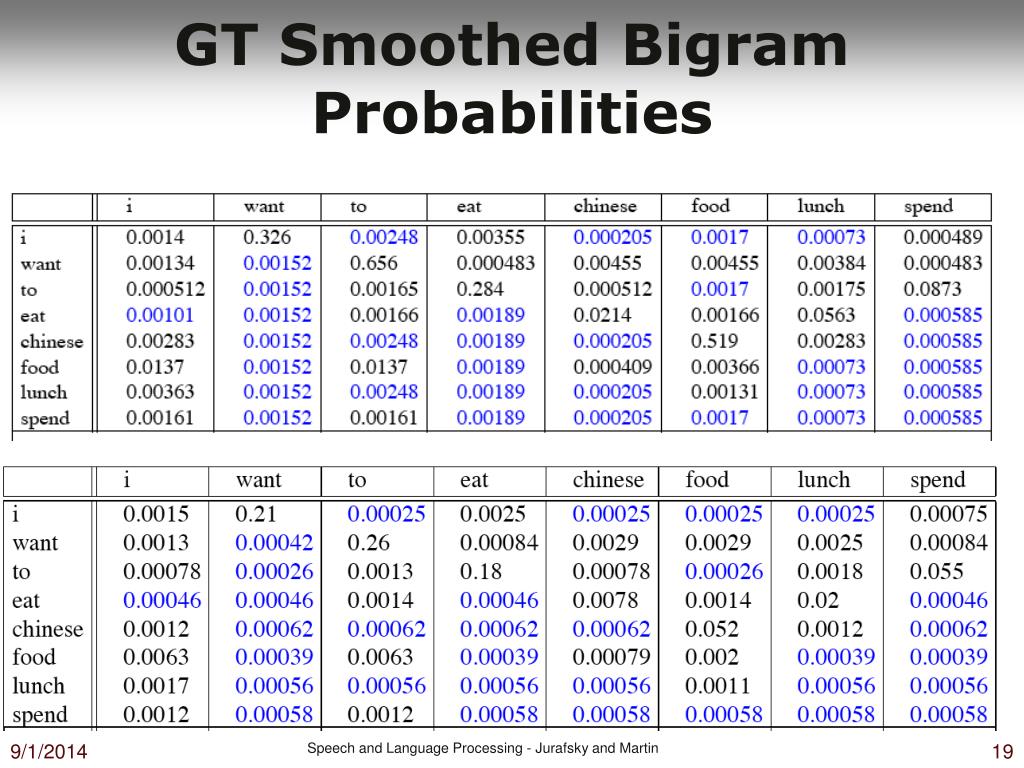 GT Smoothed Bigram Probabilities

| | i | want | to | eat | chinese | food | lunch | spend |
|---|---|---|---|---|---|---|---|---|
| i | 0.0014 | 0.326 | 0.00248 | 0.00355 | 0.000205 | 0.0017 | 0.00073 | 0.000489 |
| want | 0.00134 | 0.00152 | 0.656 | 0.000483 | 0.00455 | 0.00455 | 0.00384 | 0.000483 |
| to | 0.000512 | 0.00152 | 0.00165 | 0.284 | 0.000512 | 0.0017 | 0.00175 | 0.0873 |
| eat | 0.00101 | 0.00152 | 0.00166 | 0.00189 | 0.0214 | 0.00166 | 0.0563 | 0.000585 |
| chinese | 0.00283 | 0.00152 | 0.00248 | 0.00189 | 0.000205 | 0.519 | 0.00283 | 0.000585 |
| food | 0.0137 | 0.00152 | 0.0137 | 0.00189 | 0.000409 | 0.00366 | 0.00073 | 0.000585 |
| lunch | 0.00363 | 0.00152 | 0.00248 | 0.00189 | 0.000205 | 0.00131 | 0.00073 | 0.000585 |
| spend | 0.00161 | 0.00152 | 0.00161 | 0.00189 | 0.000205 | 0.0017 | 0.00073 | 0.000585 |

| | i | want | to | eat | chinese | food | lunch | spend |
|---|---|---|---|---|---|---|---|---|
| i | 0.0015 | 0.21 | 0.00025 | 0.0025 | 0.00025 | 0.00025 | 0.00025 | 0.00075 |
| want | 0.0013 | 0.00042 | 0.26 | 0.00084 | 0.0029 | 0.0029 | 0.0025 | 0.00084 |
| to | 0.00078 | 0.00026 | 0.0013 | 0.18 | 0.00078 | 0.00026 | 0.0018 | 0.055 |
| eat | 0.00046 | 0.00046 | 0.0014 | 0.00046 | 0.0078 | 0.0014 | 0.02 | 0.00046 |
| chinese | 0.0012 | 0.00062 | 0.00062 | 0.00062 | 0.00062 | 0.052 | 0.0012 | 0.00062 |
| food | 0.0063 | 0.00039 | 0.0063 | 0.00039 | 0.00079 | 0.002 | 0.00039 | 0.00039 |
| lunch | 0.0017 | 0.00056 | 0.00056 | 0.00056 | 0.00056 | 0.0011 | 0.00056 | 0.00056 |
| spend | 0.0012 | 0.00058 | 0.0012 | 0.00058 | 0.00058 | 0.00058 | 0.00058 | 0.00058 |

9/1/2014 Speech and Language Processing - Jurafsky and Martin 19